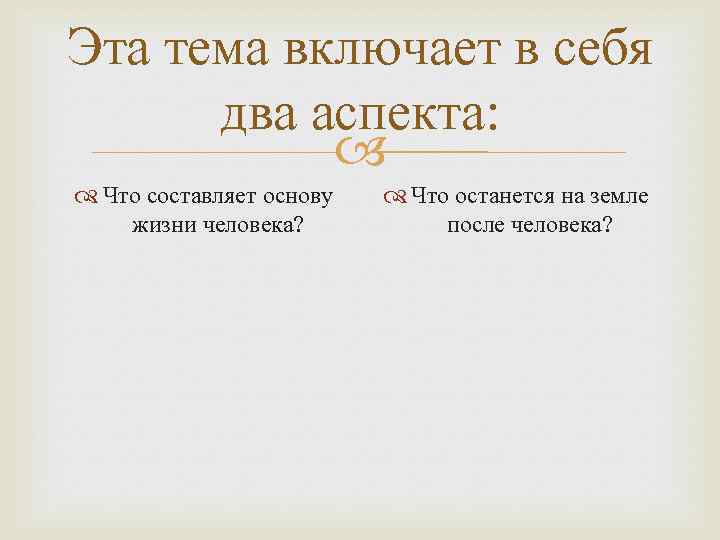 Эта тема включает в себя два аспекта:

Что составляет основу жизни человека?

Что останется на земле после человека?